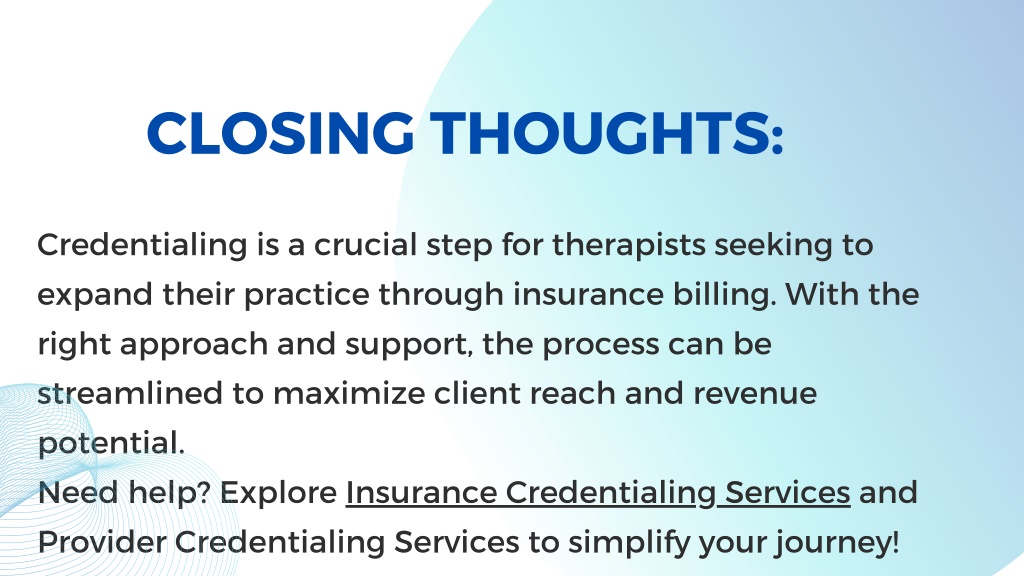 CLOSING THOUGHTS:

Credentialing is a crucial step for therapists seeking to expand their practice through insurance billing. With the right approach and support, the process can be streamlined to maximize client reach and revenue potential.
Need help? Explore Insurance Credentialing Services and Provider Credentialing Services to simplify your journey!